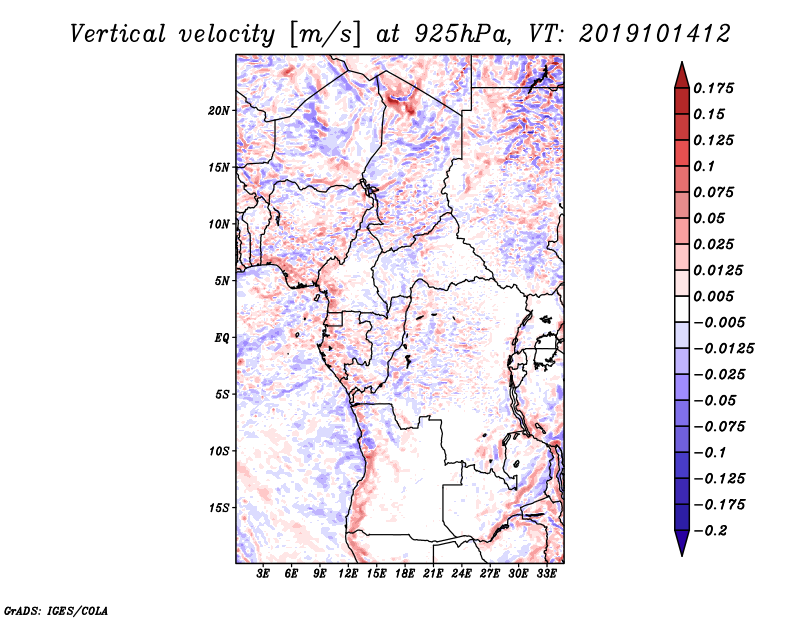 Vertical velocity [m/s] at 925hPa, VT: 2019101412

20N
15N
10N
5N
EQ
5S
10S
15S

3E 6E 9E 12E 15E 18E 21E 24E 27E 30E 33E

0.175
0.15
0.125
0.1
0.075
0.05
0.025
0.0125
0.005
−0.005
−0.0125
−0.025
−0.05
−0.075
−0.1
−0.125
−0.175
−0.2

GrADS: IGES/COLA